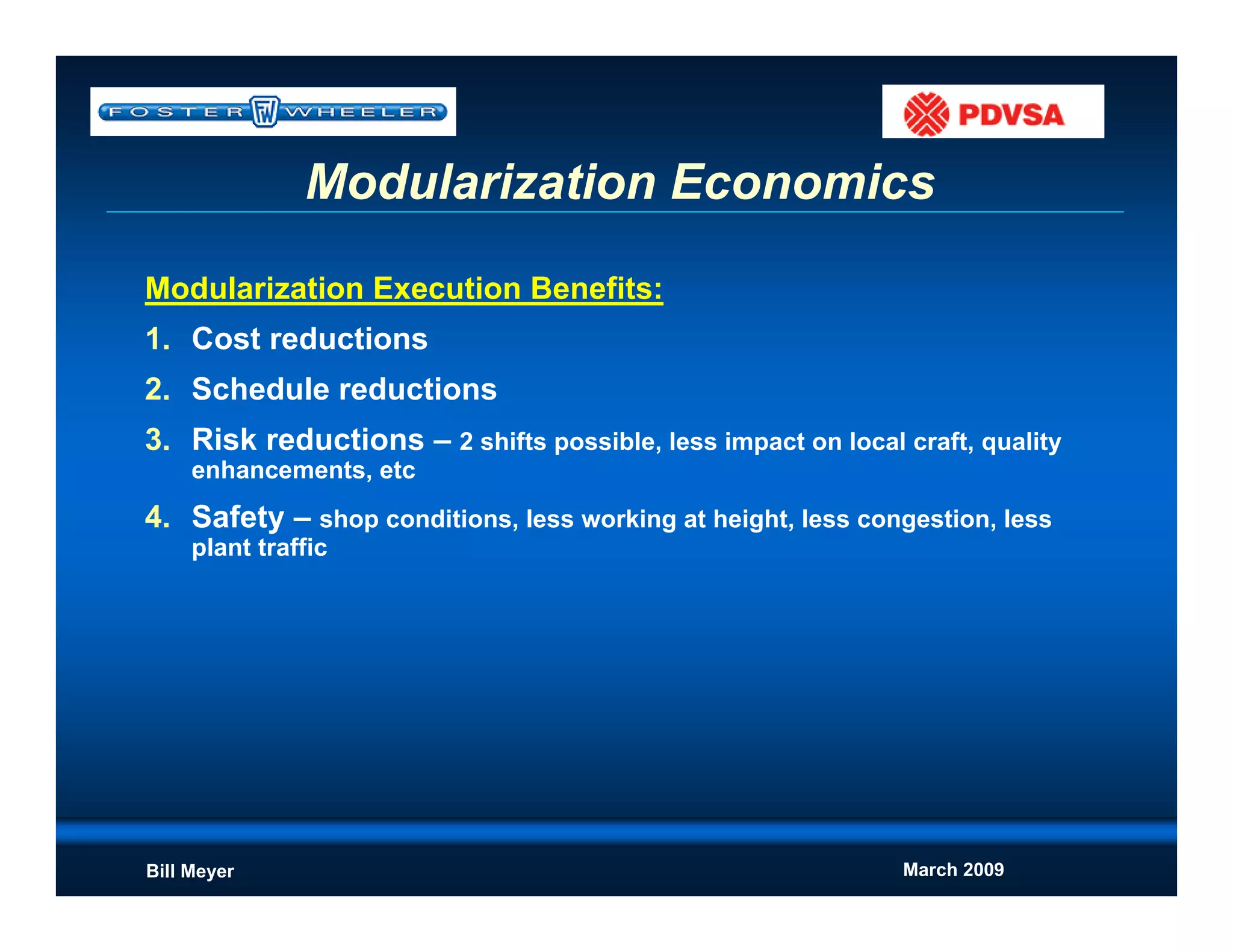 FOSTER FW WHEELER

PDVSA

Modularization Economics

Modularization Execution Benefits:

1. Cost reductions

2. Schedule reductions

3. Risk reductions – 2 shifts possible, less impact on local craft, quality enhancements, etc

4. Safety – shop conditions, less working at height, less congestion, less plant traffic

Bill Meyer

March 2009